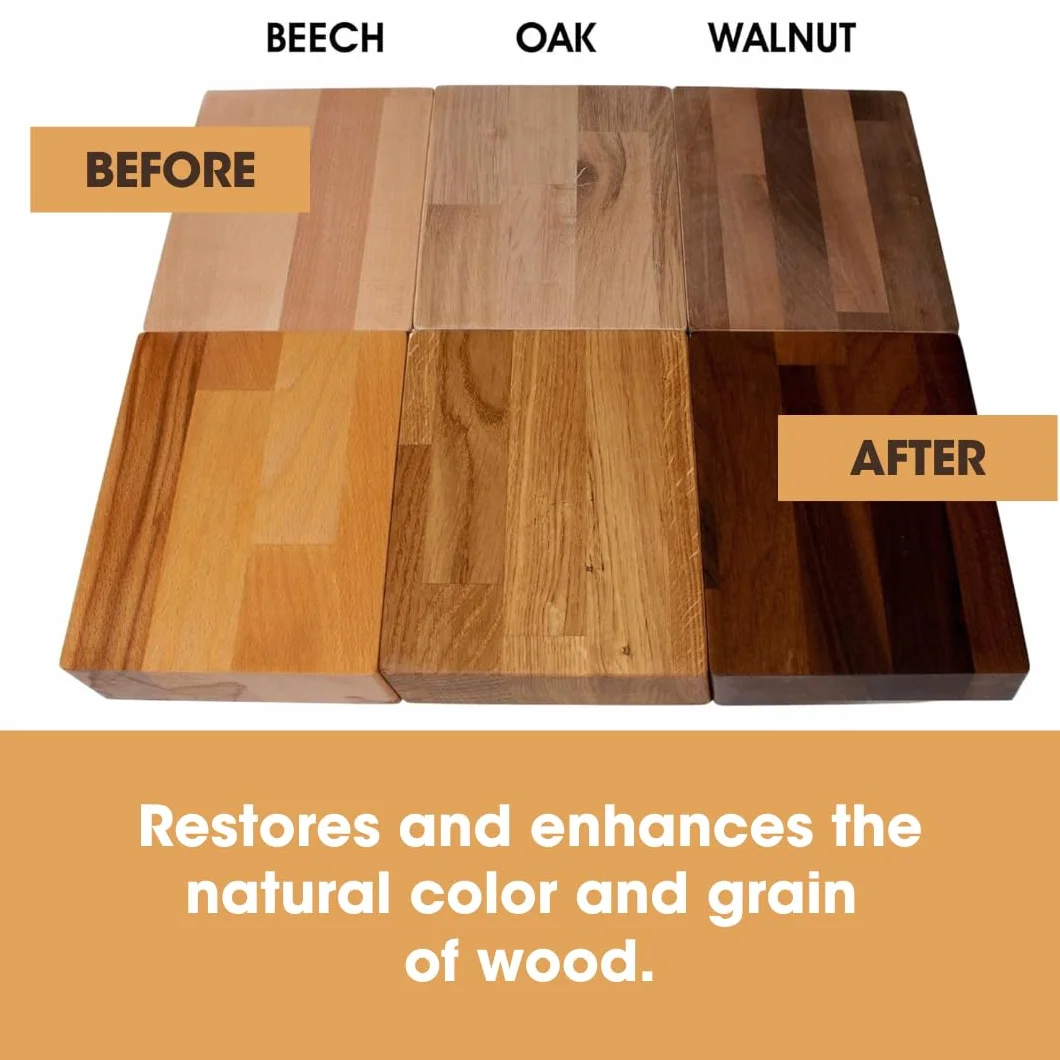 BEECH OAK WALNUT

BEFORE

AFTER

Restores and enhances the natural color and grain of wood.